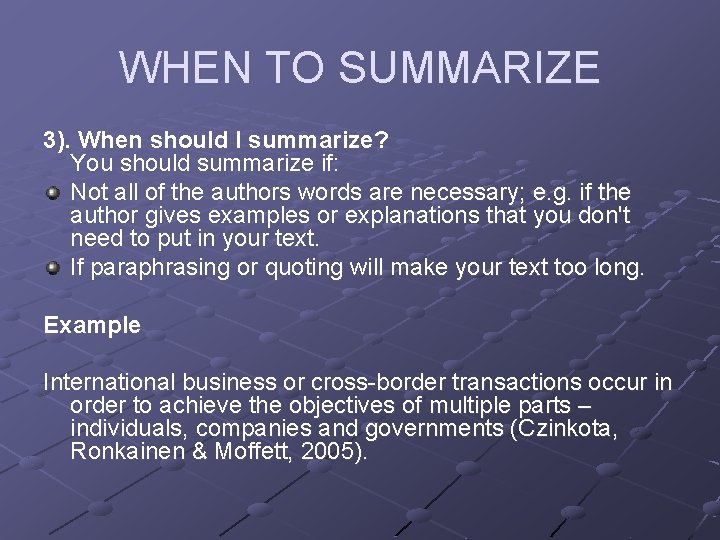 WHEN TO SUMMARIZE

3). When should I summarize?
You should summarize if:

- Not all of the authors words are necessary; e.g. if the author gives examples or explanations that you don't need to put in your text.
- If paraphrasing or quoting will make your text too long.

Example

International business or cross-border transactions occur in order to achieve the objectives of multiple parts – individuals, companies and governments (Czinkota, Ronkainen & Moffett, 2005).